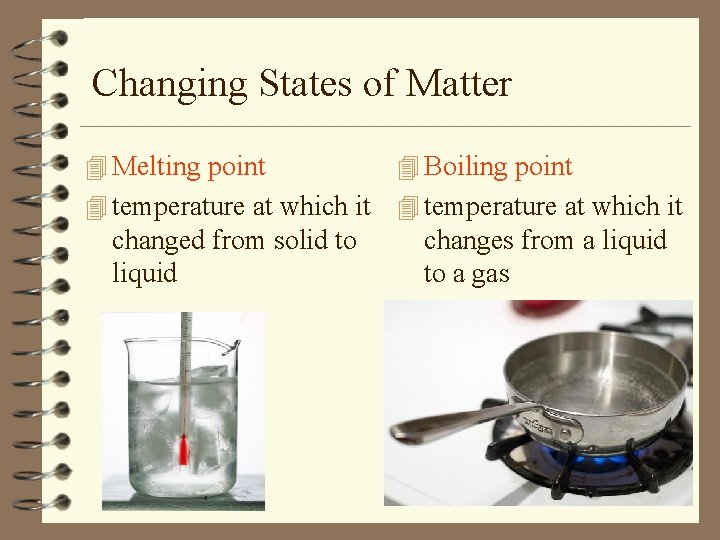 Changing States of Matter

Melting point

temperature at which it changed from solid to liquid

Boiling point

temperature at which it changes from a liquid to a gas